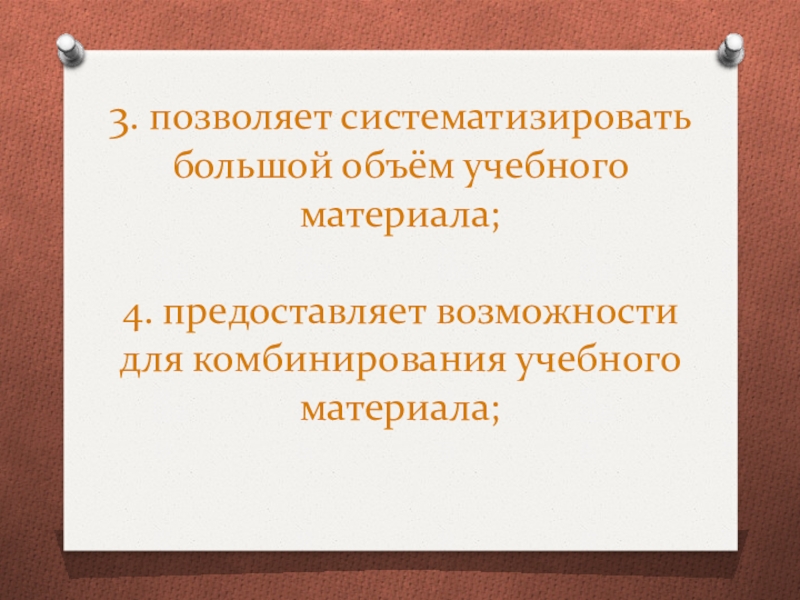 3. позволяет систематизировать большой объём учебного материала;

4. предоставляет возможности для комбинирования учебного материала;